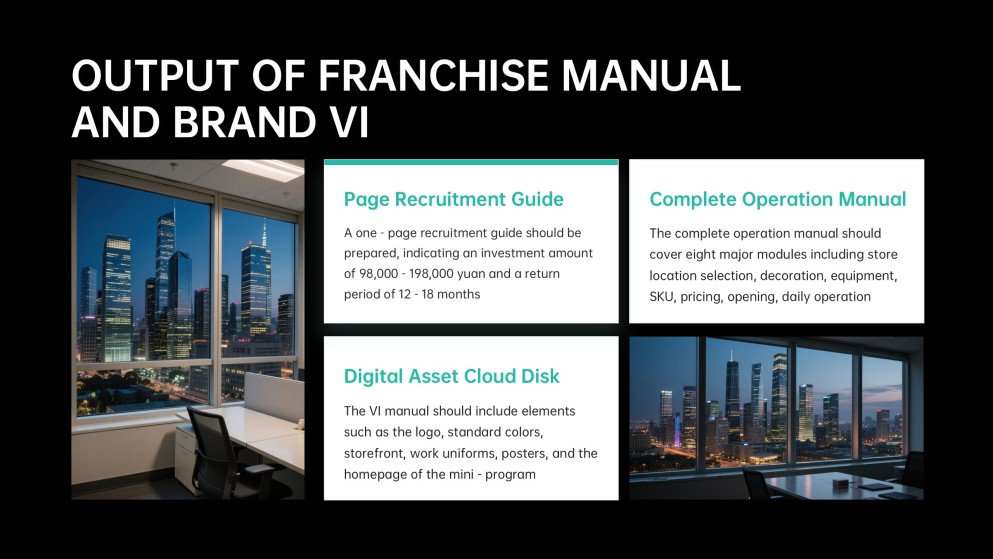 OUTPUT OF FRANCHISE MANUAL AND BRAND VI

Page Recruitment Guide

A one - page recruitment guide should be prepared, indicating an investment amount of 98,000 - 198,000 yuan and a return period of 12 - 18 months

Complete Operation Manual

The complete operation manual should cover eight major modules including store location selection, decoration, equipment, SKU, pricing, opening, daily operation

Digital Asset Cloud Disk

The VI manual should include elements such as the logo, standard colors, storefront, work uniforms, posters, and the homepage of the mini - program